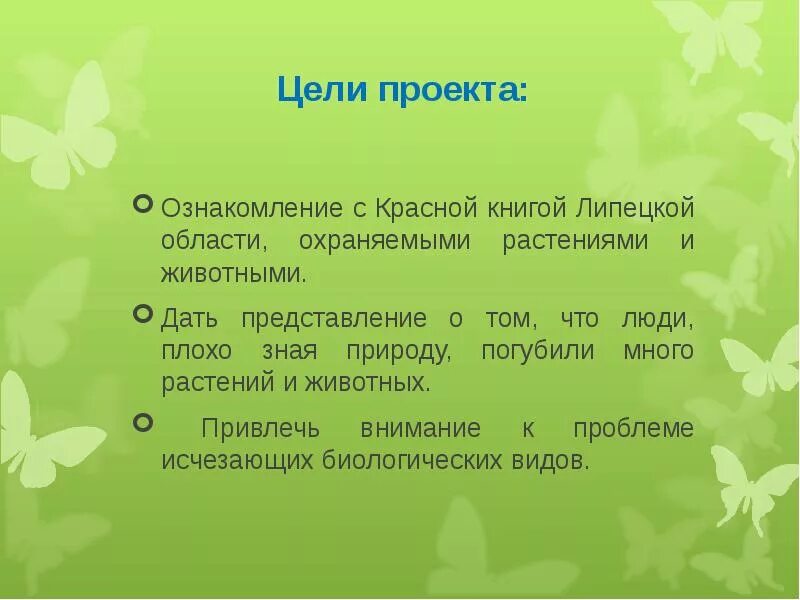 Цели проекта:

Ознакомление с Красной книгой Липецкой области, охраняемыми растениями и животными.

Дать представление о том, что люди, плохо зная природу, погубили много растений и животных.

Привлечь внимание к проблеме исчезающих биологических видов.